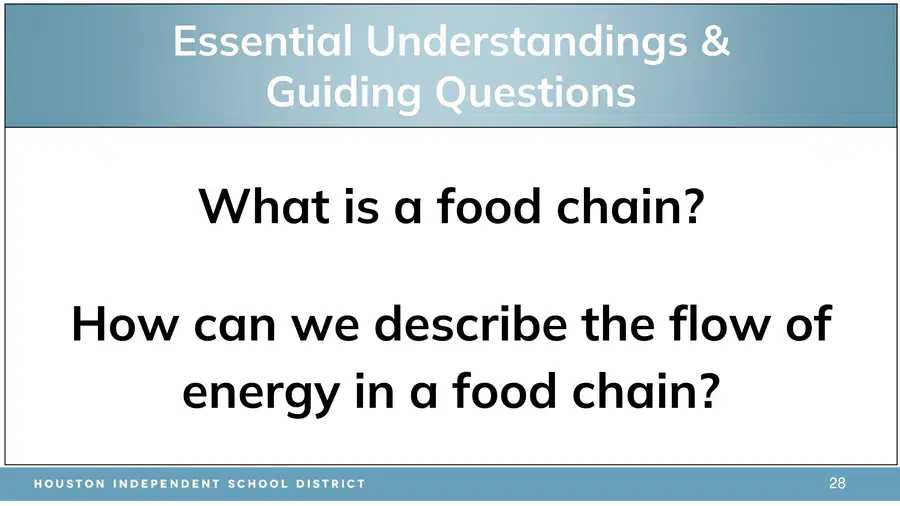 Essential Understandings & Guiding Questions

What is a food chain?

How can we describe the flow of energy in a food chain?

HOUSTON INDEPENDENT SCHOOL DISTRICT

28